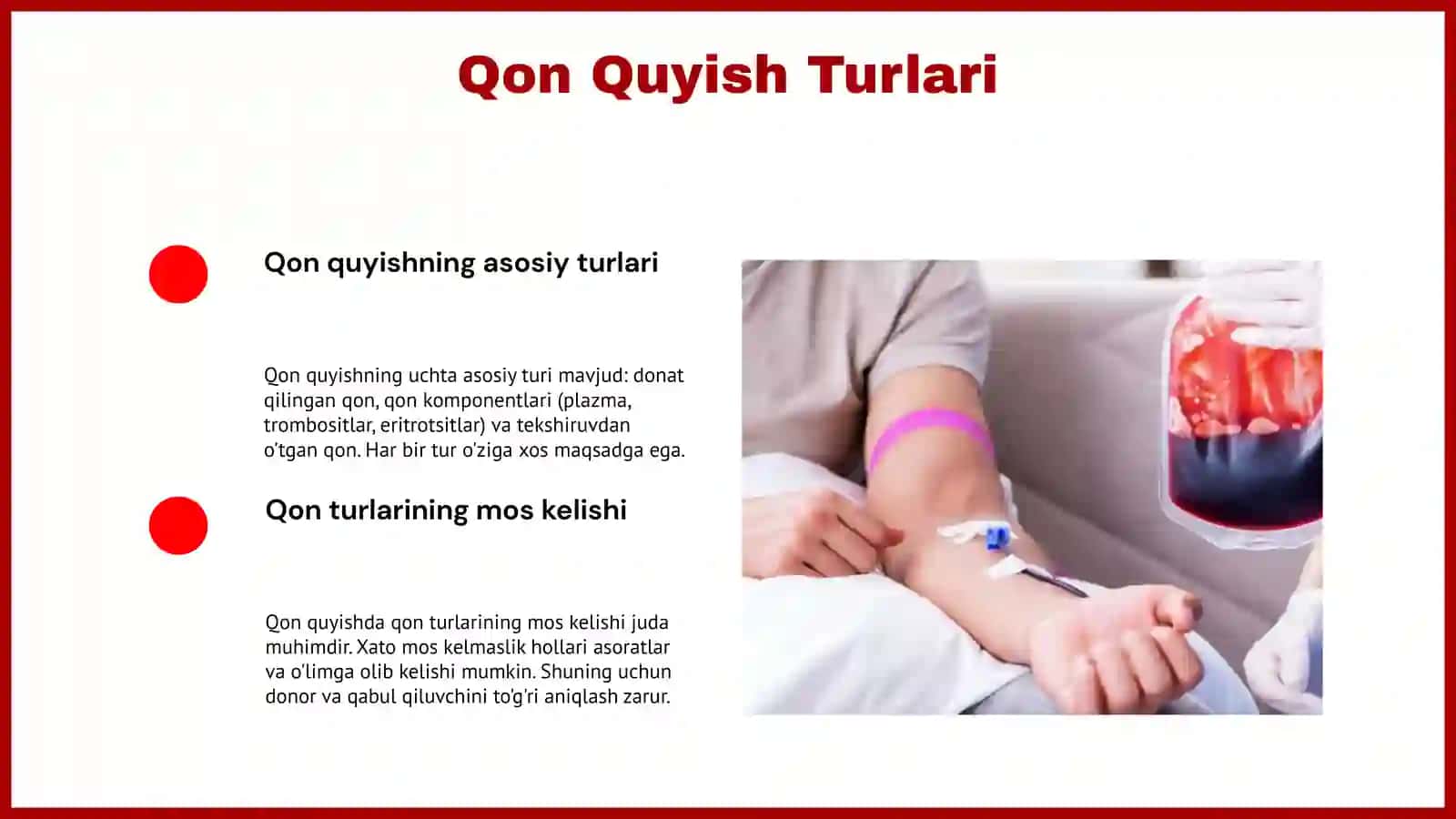 Qon Quyish Turlari

Qon quyishning asosiy turlari

Qon quyishning uchta asosiy turi mavjud: donat qilingan qon, qon komponentlari (plazma, trombositlar, eritrotsitlar) va tekshiruvdan o'tgan qon. Har bir tur o'ziga xos maqsadga ega.

Qon turlarining mos kelishi

Qon quyishda qon turlarining mos kelishi juda muhimdir. Xato mos kelmaslik hollari asoratlar va o'limga olib kelishi mumkin. Shuning uchun donor va qabul qiluvchini to'g'ri aniqlash zarur.